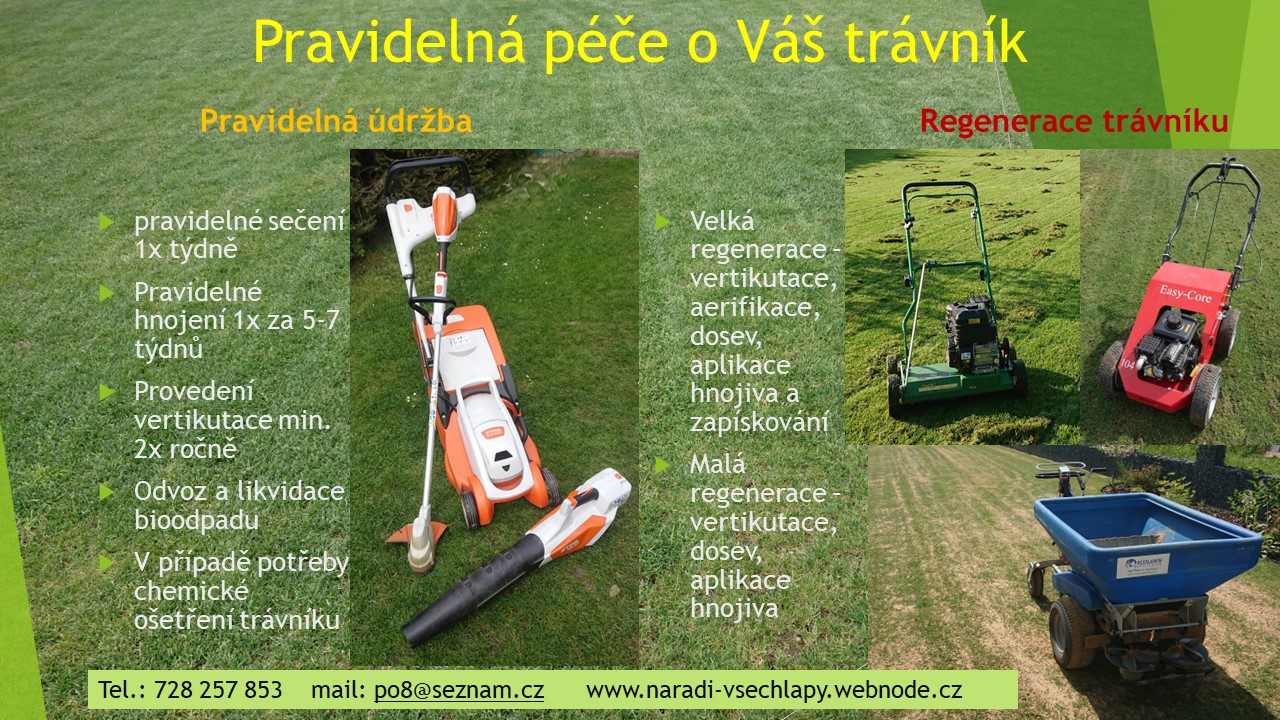 Pravidelná péče o Váš trávník

Pravidelná údržba

pravidelné sečení 1x týdně

Pravidelné hnojení 1x za 5-7 týdnů

Provedení vertikutace min. 2x ročně

Odvoz a likvidace bioodpadu

V případě potřeby chemické ošetření trávníku

Regenerace trávníku

Velká regenerace – vertikutace, aerifikace, dosev, aplikace hnojiva a zapískování

Malá regenerace – vertikutace, dosev, aplikace hnojiva

Easy-Core

104

ECOLAWN

Tel.: 728 257 853 mail: po8@seznam.cz www.naradi-vsechlapy.webnode.cz